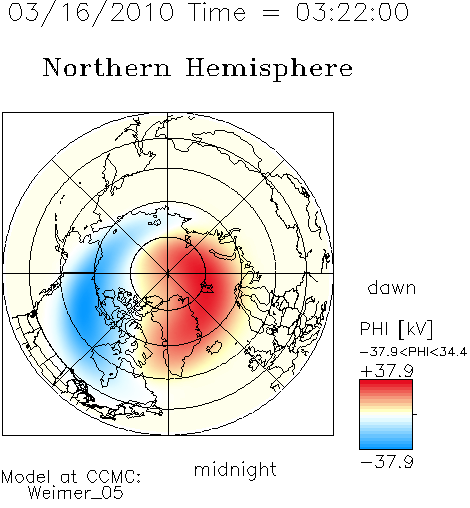 03/16/2010 Time = 03:22:00

Northern Hemisphere

dawn

PHI [kV]

-37.9<PHI<34.4

+37.9

-37.9

midnight

Model at CCMC: Weimer_05